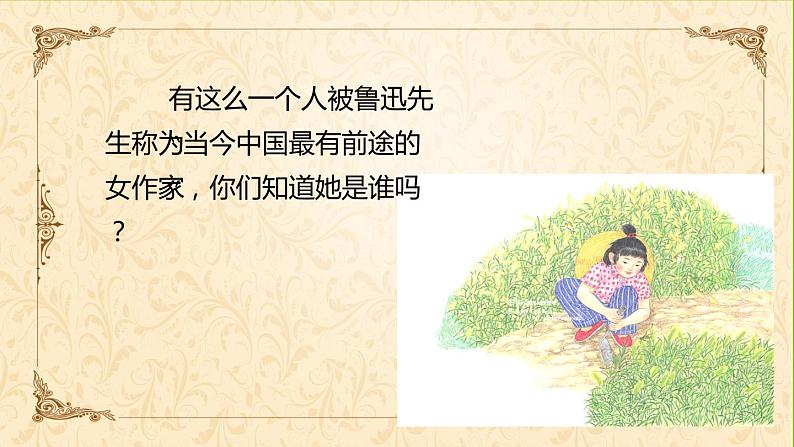 有这么一个人被鲁迅先生称为当今中国最有前途的女作家，你们知道她是谁吗？